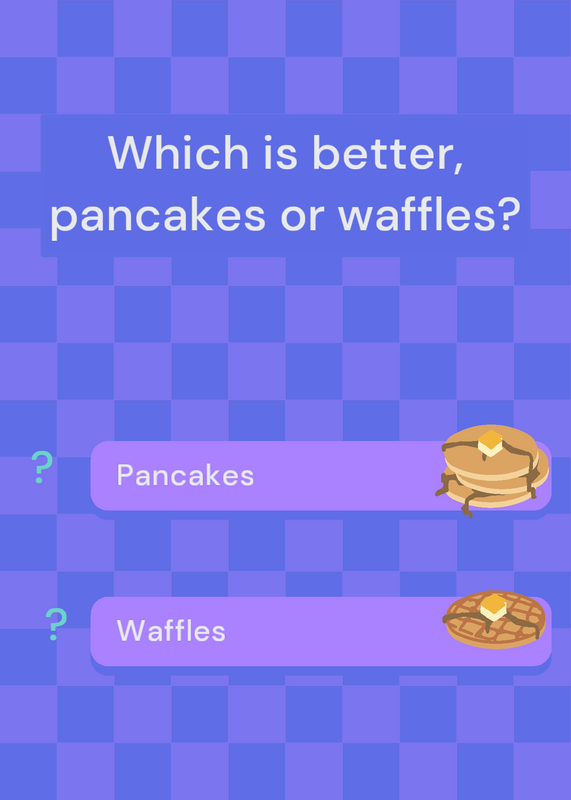 Which is better, pancakes or waffles?

?

Pancakes

?

Waffles